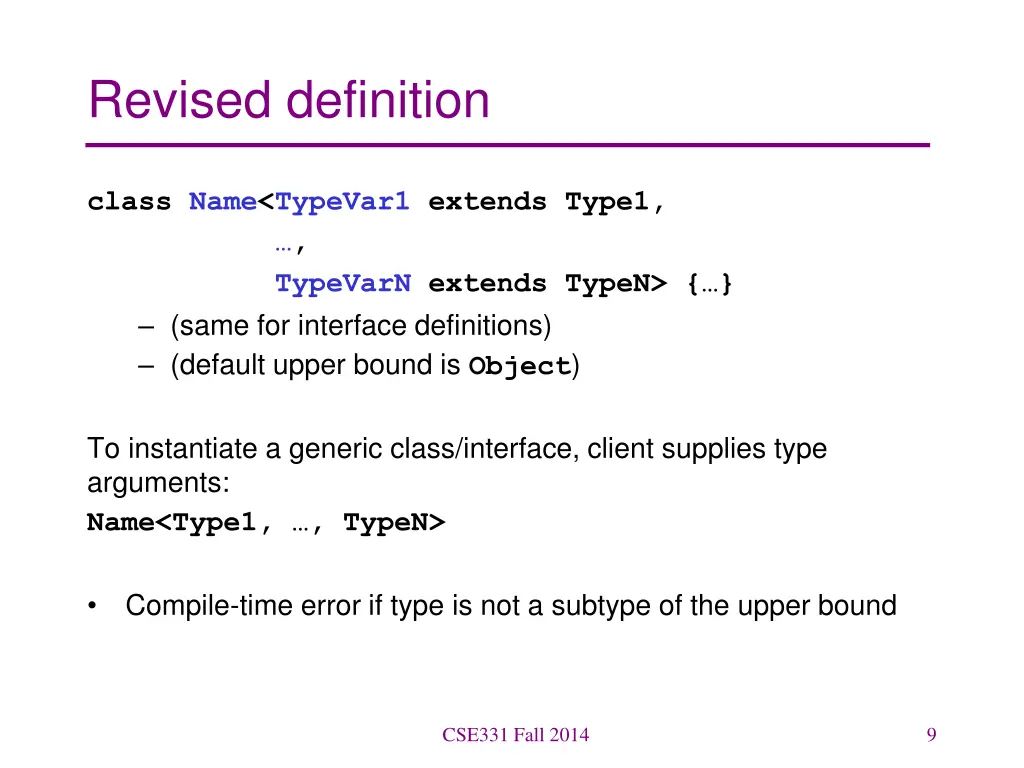 Revised definition

class Name<TypeVar1 extends Type1,
…,
TypeVarN extends TypeN> {…}

– (same for interface definitions)
– (default upper bound is Object)

To instantiate a generic class/interface, client supplies type arguments:
Name<Type1, …, TypeN>

• Compile-time error if type is not a subtype of the upper bound

CSE331 Fall 2014

9